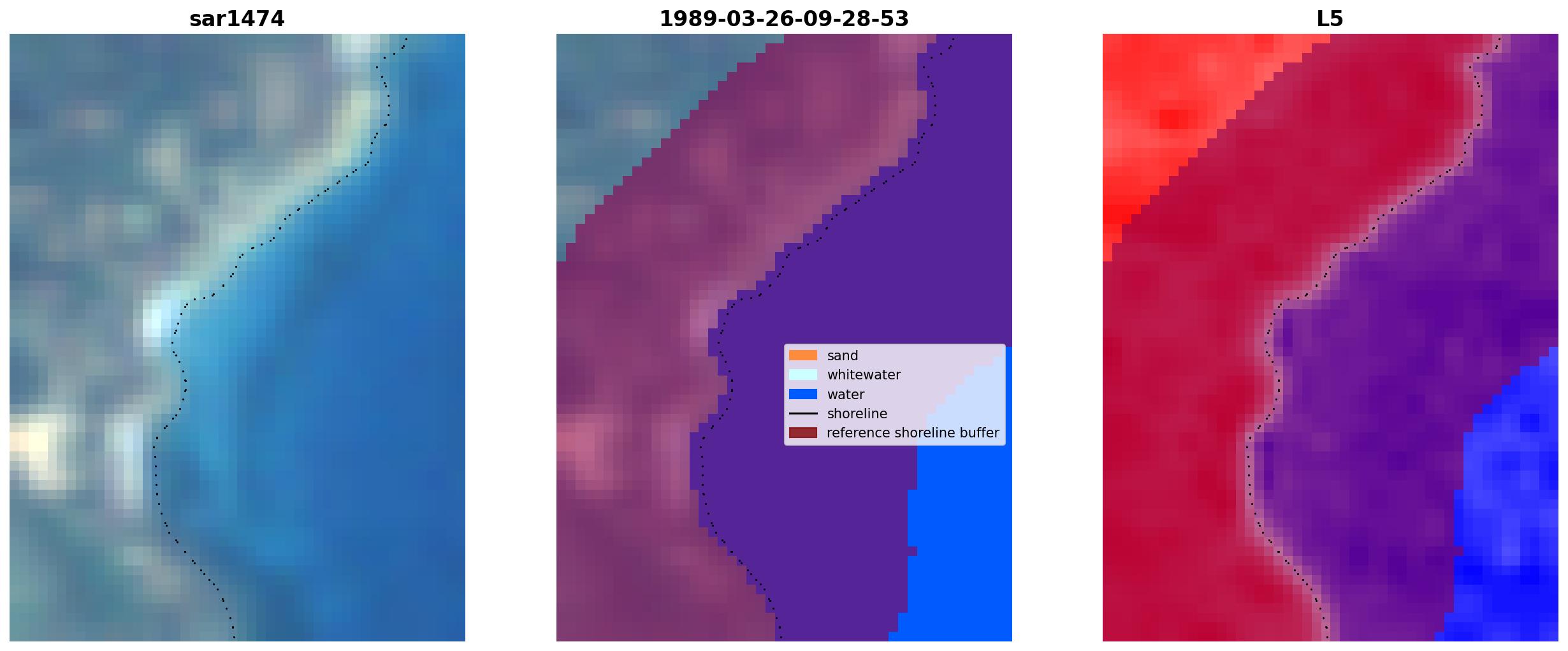 sar1474

1989-03-26-09-28-53

sand
whitewater
water
shoreline
reference shoreline buffer

L5